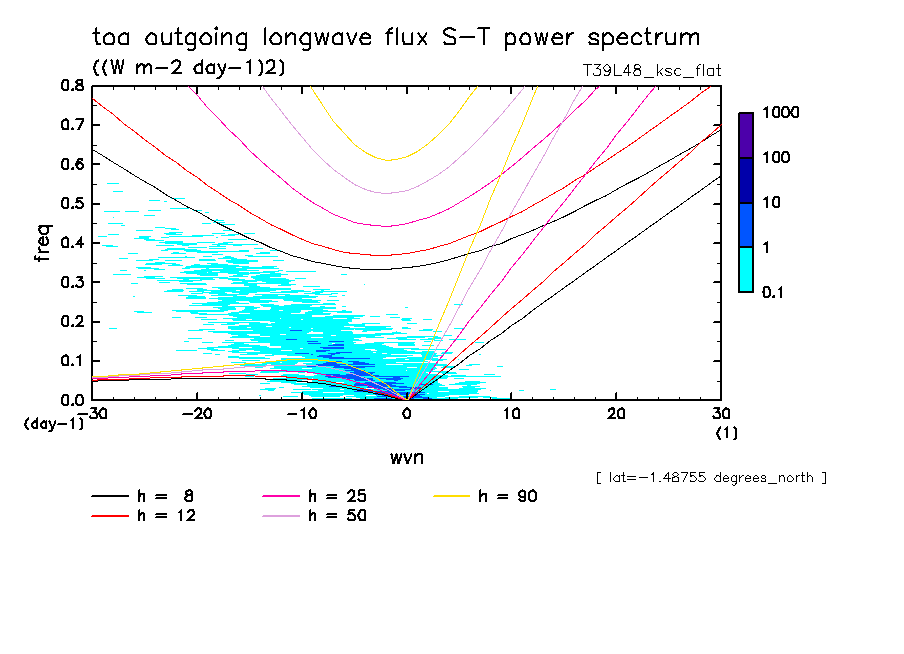 toa outgoing longwave flux S-T power spectrum
((W m-2 day-1)2)
T39L48_ksc_flat

freq
0.8
0.7
0.6
0.5
0.4
0.3
0.2
0.1
0.0
(day-1)
-30
-20
-10
0
10
20
30
(1)
wvn

1000
100
10
1
0.1

[ lat=-1.48755 degrees_north ]

h = 8
h = 12
h = 25
h = 50
h = 90